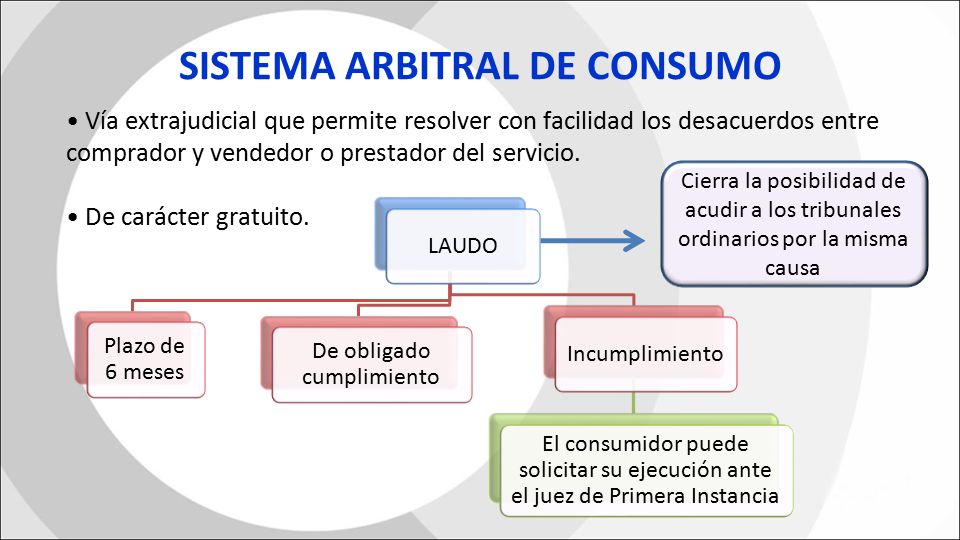 SISTEMA ARBITRAL DE CONSUMO

• Vía extrajudicial que permite resolver con facilidad los desacuerdos entre comprador y vendedor o prestador del servicio.

• De carácter gratuito.

LAUDO

Cierra la posibilidad de acudir a los tribunales ordinarios por la misma causa

Plazo de 6 meses

De obligado cumplimiento

Incumplimiento

El consumidor puede solicitar su ejecución ante el juez de Primera Instancia